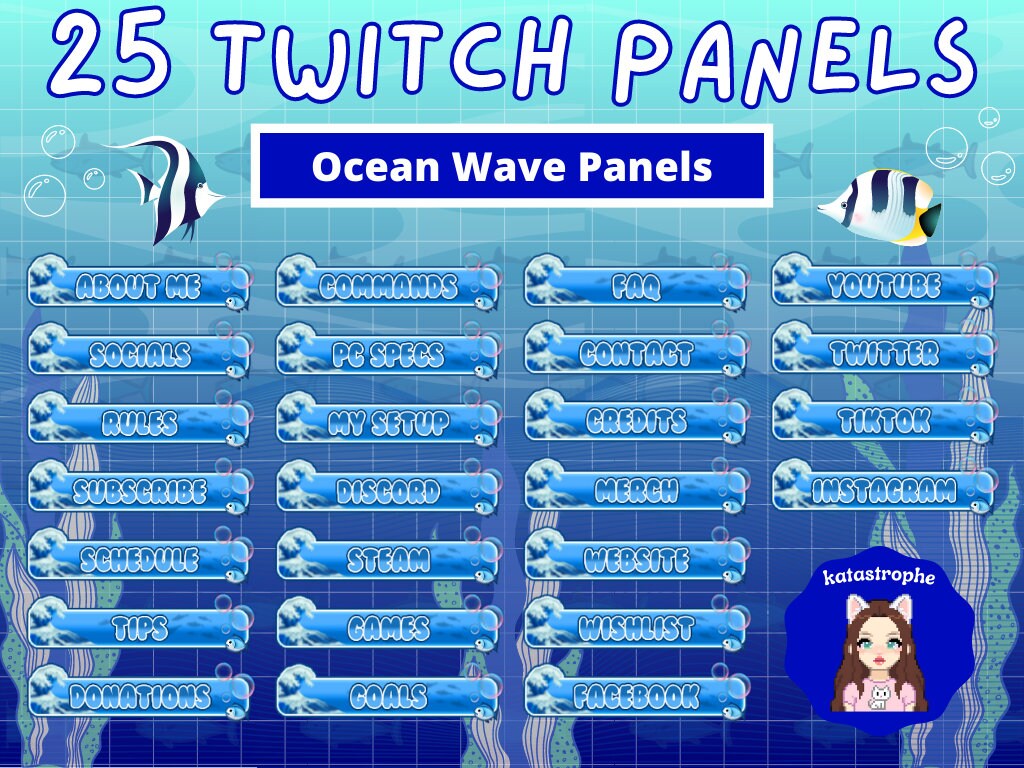 25 TWITCH PANELS

Ocean Wave Panels

ABOUT ME

SOCIALS

RULES

SUBSCRIBE

SCHEDULE

TIPS

DONATIONS

COMMANDS

PC SPECS

MY SETUP

DISCORD

STEAM

GAMES

GOALS

FAQ

CONTACT

CREDITS

MERCH

WEBSITE

WISHLIST

FACEBOOK

YOUTUBE

TWITTER

TIKTOK

INSTAGRAM

katastrophe